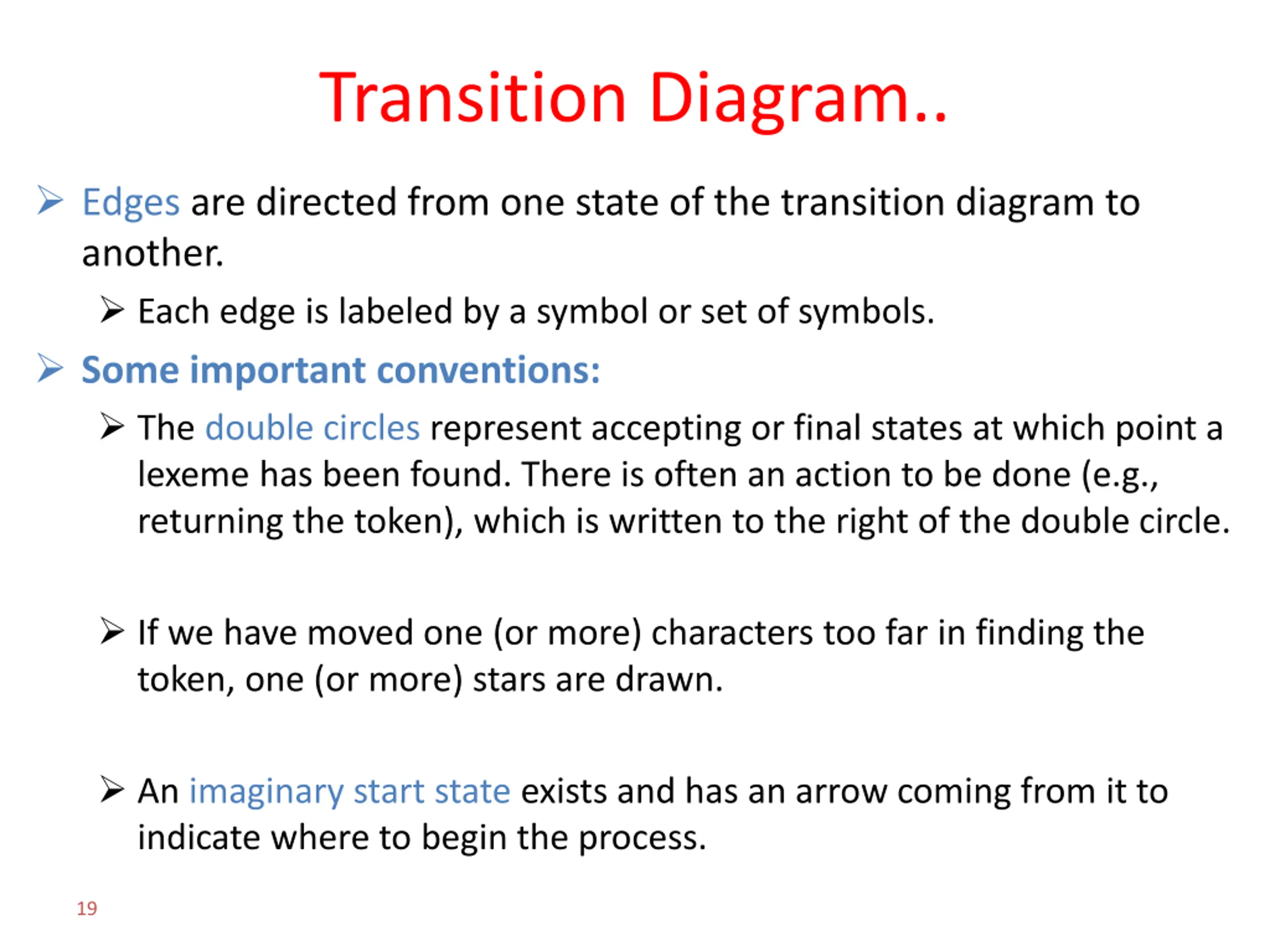 Transition Diagram..

➢ Edges are directed from one state of the transition diagram to another.

➢ Each edge is labeled by a symbol or set of symbols.

➢ Some important conventions:

➢ The double circles represent accepting or final states at which point a lexeme has been found. There is often an action to be done (e.g., returning the token), which is written to the right of the double circle.

➢ If we have moved one (or more) characters too far in finding the token, one (or more) stars are drawn.

➢ An imaginary start state exists and has an arrow coming from it to indicate where to begin the process.

19